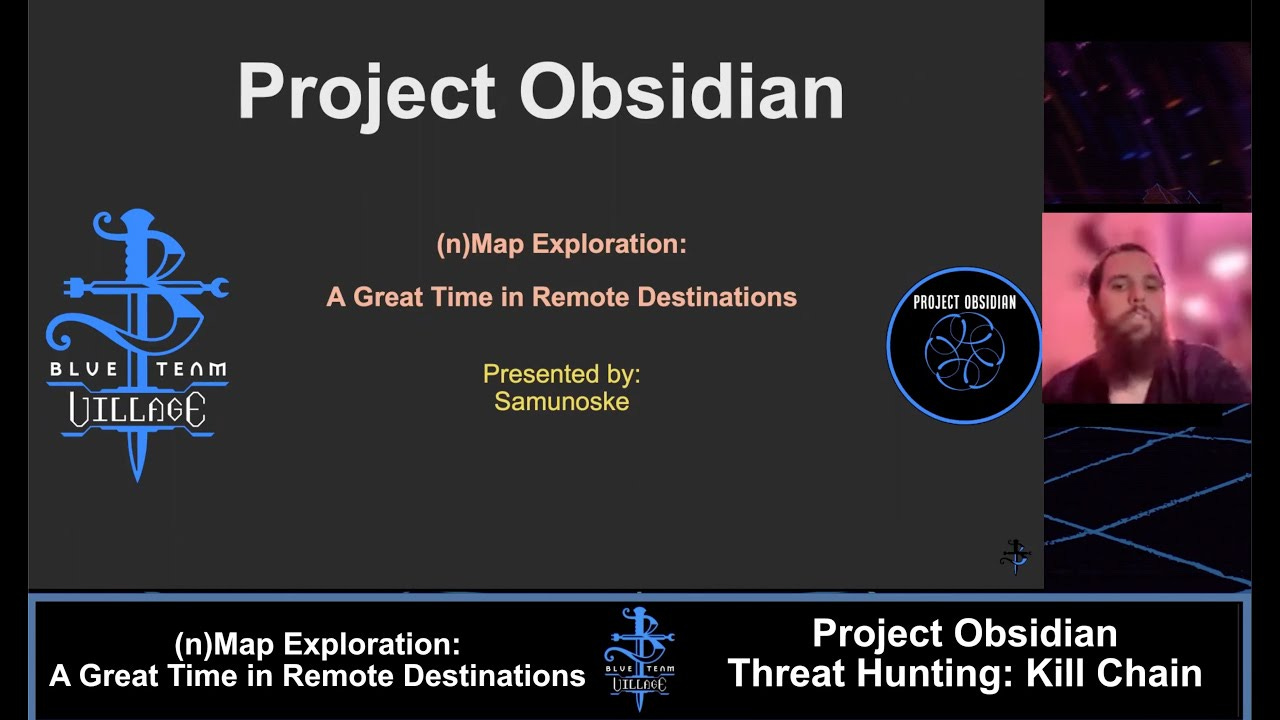 Project Obsidian

BLUE TEAM VILLAGE

(n)Map Exploration:

A Great Time in Remote Destinations

Presented by:
Samunoske

PROJECT OBSIDIAN

(n)Map Exploration:
A Great Time in Remote Destinations

BLUE TEAM VILLAGE

Project Obsidian
Threat Hunting: Kill Chain